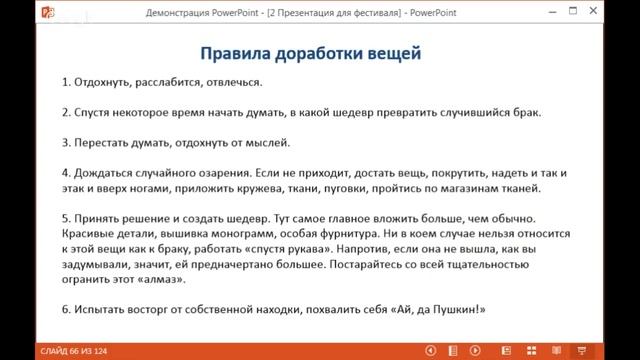 Демонстрация PowerPoint - [2 Презентация для фестиваля] - PowerPoint

Правила доработки вещей

1. Отдохнуть, расслабится, отвлечься.

2. Спустя некоторое время начать думать, в какой шедевр превратить случившийся брак.

3. Перестать думать, отдохнуть от мыслей.

4. Дождаться случайного озарения. Если не приходит, достать вещь, покрутить, надеть и так и этак и вверх ногами, приложить кружева, ткани, пуговки, пройтись по магазинам тканей.

5. Принять решение и создать шедевр. Тут самое главное вложить больше, чем обычно. Красивые детали, вышивка монограмм, особая фурнитура. Ни в коем случае нельзя относится к этой вещи как к браку, работать «спустя рукава». Напротив, если она не вышла, как вы задумывали, значит, ей предначертано большее. Постарайтесь со всей тщательностью огранить этот «алмаз».

6. Испытать восторг от собственной находки, похвалить себя «Ай, да Пушкин!»

СЛАЙД 66 ИЗ 124